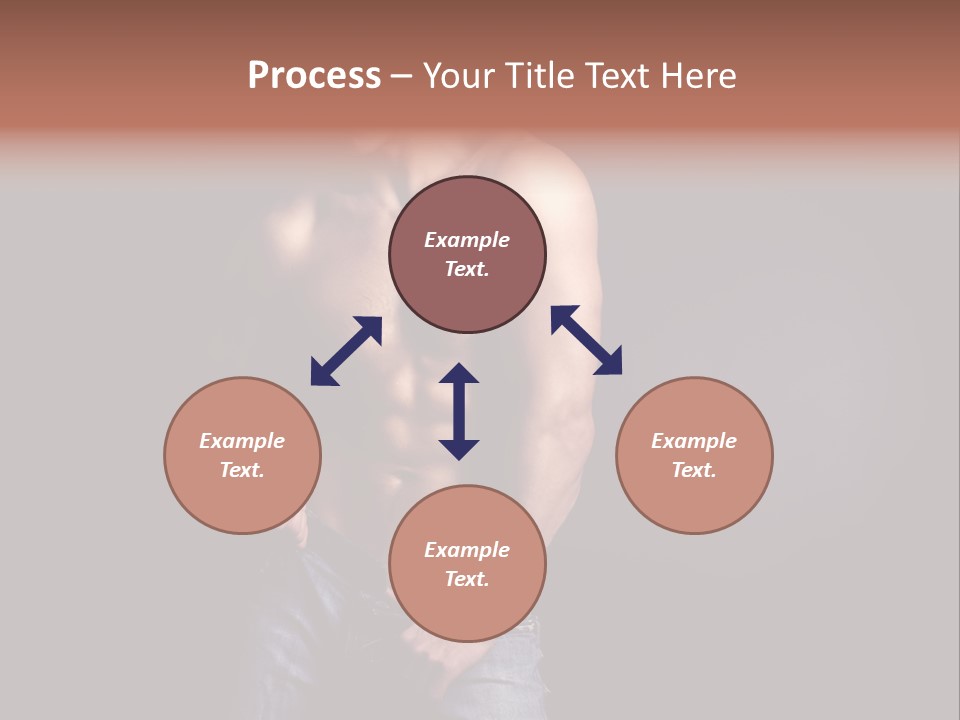 Process – Your Title Text Here

Example Text.

Example Text.

Example Text.

Example Text.